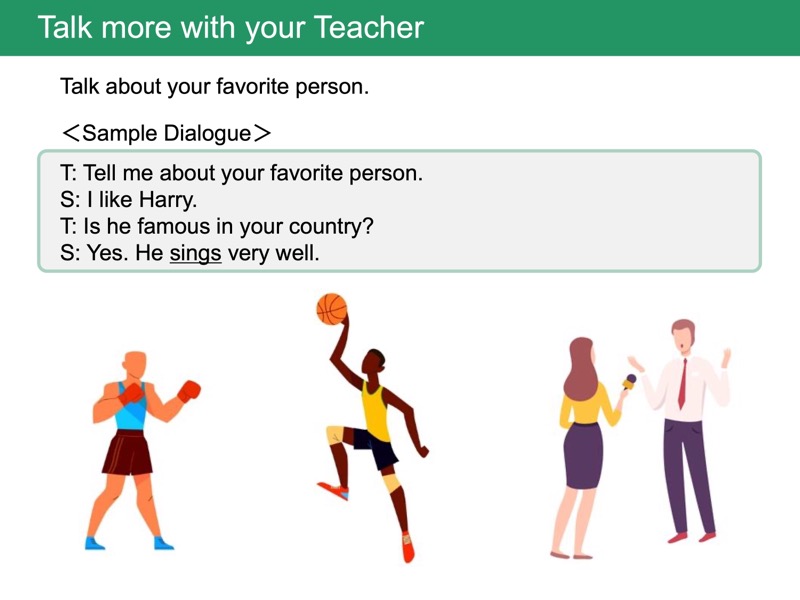 Talk more with your Teacher

Talk about your favorite person.

＜Sample Dialogue＞

T: Tell me about your favorite person.
S: I like Harry.
T: Is he famous in your country?
S: Yes. He sings very well.